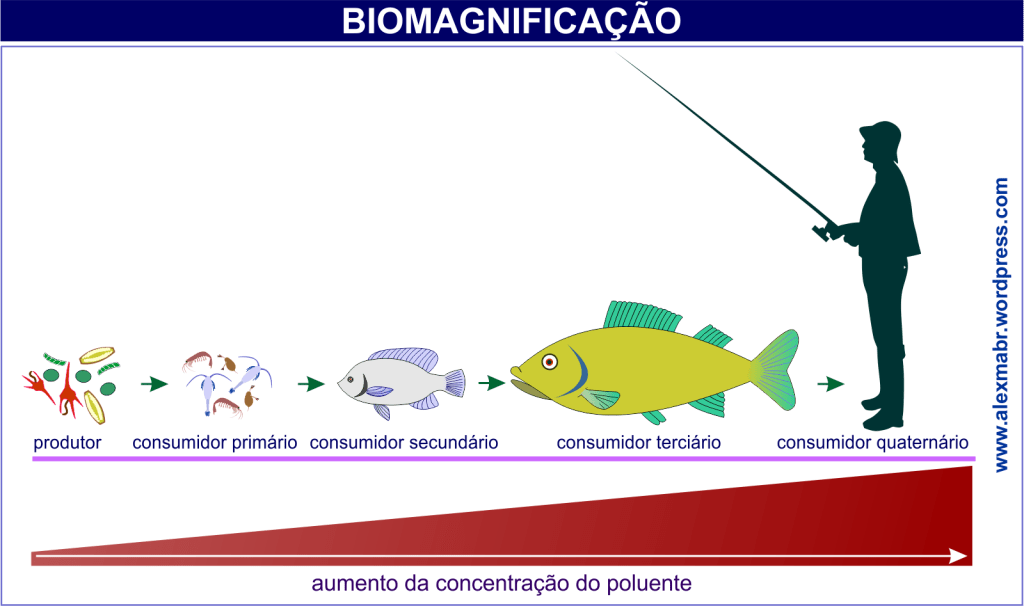 BIOMAGNIFICAÇÃO

produtor
consumidor primário
consumidor secundário
consumidor terciário
consumidor quaternário

www.alexmabr.wordpress.com

aumento da concentração do poluente